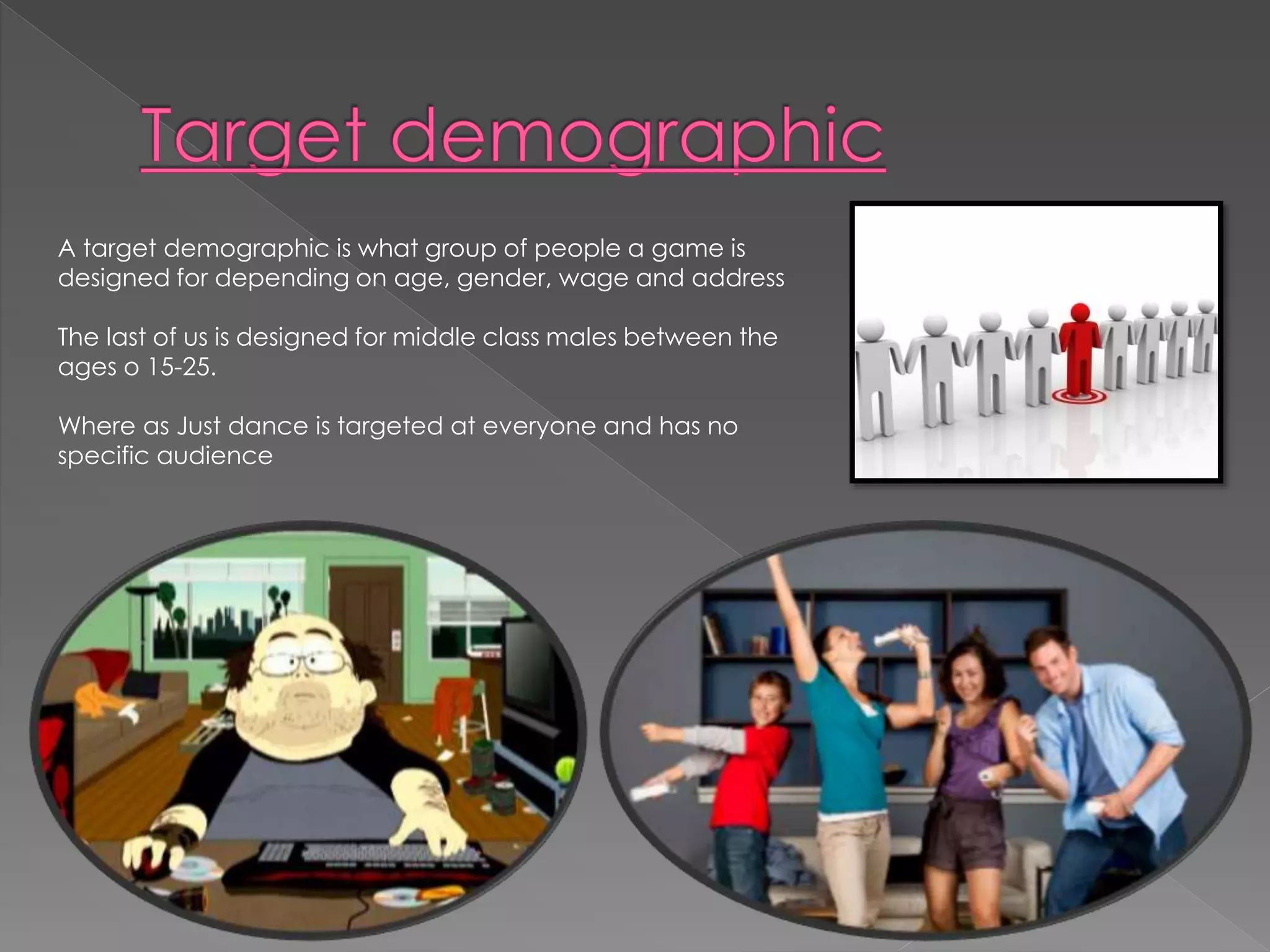 Target demographic

A target demographic is what group of people a game is designed for depending on age, gender, wage and address

The last of us is designed for middle class males between the ages o 15-25.

Where as Just dance is targeted at everyone and has no specific audience